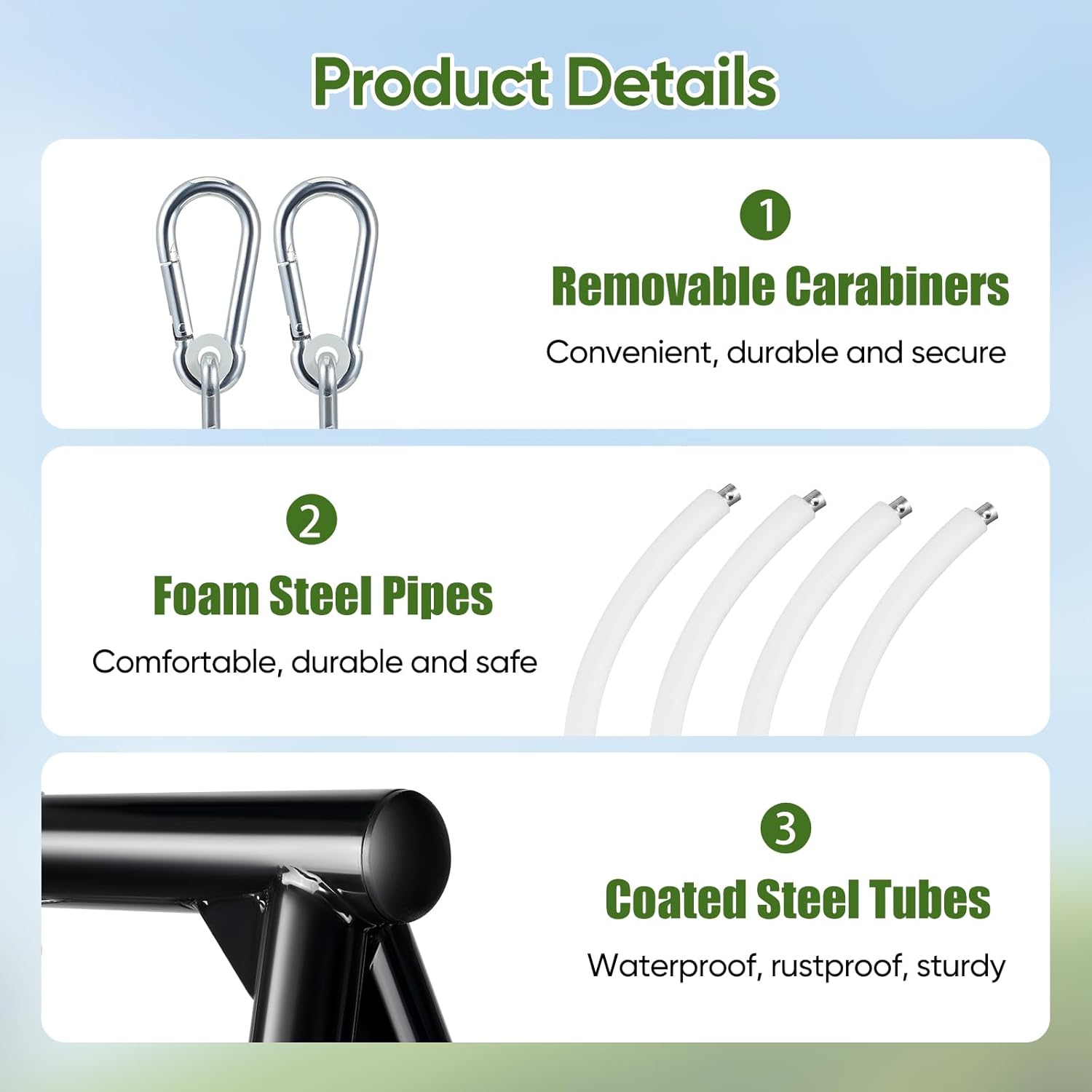 Product Details

1
Removable Carabiners
Convenient, durable and secure

2
Foam Steel Pipes
Comfortable, durable and safe

3
Coated Steel Tubes
Waterproof, rustproof, sturdy